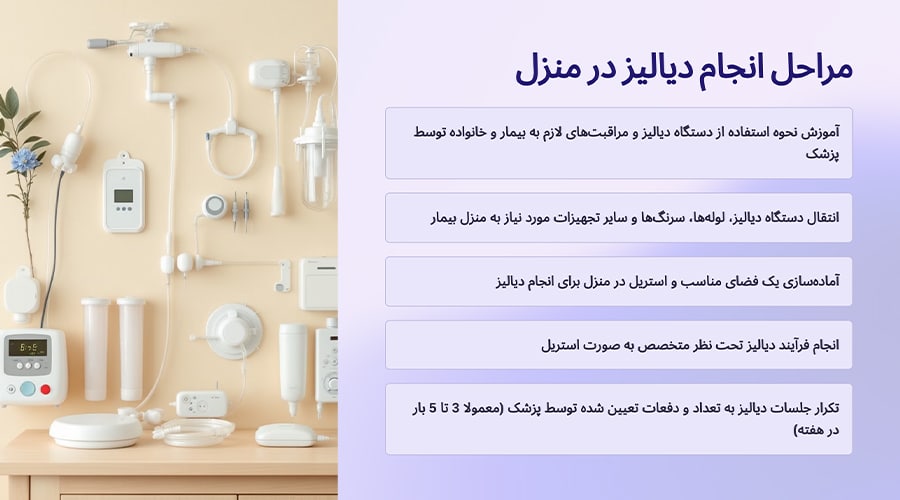 مراحل انجام دیالیز در منزل

آموزش نحوه استفاده از دستگاه دیالیز و مراقبت‌های لازم به بیمار و خانواده توسط پزشک

انتقال دستگاه دیالیز، لوله‌ها، سرنگ‌ها و سایر تجهیزات مورد نیاز به منزل بیمار

آماده‌سازی یک فضای مناسب و استریل در منزل برای انجام دیالیز

انجام فرآیند دیالیز تحت نظر متخصص به صورت استریل

تکرار جلسات دیالیز به تعداد و دفعات تعیین شده توسط پزشک (معمولا 3 تا 5 بار در هفته)